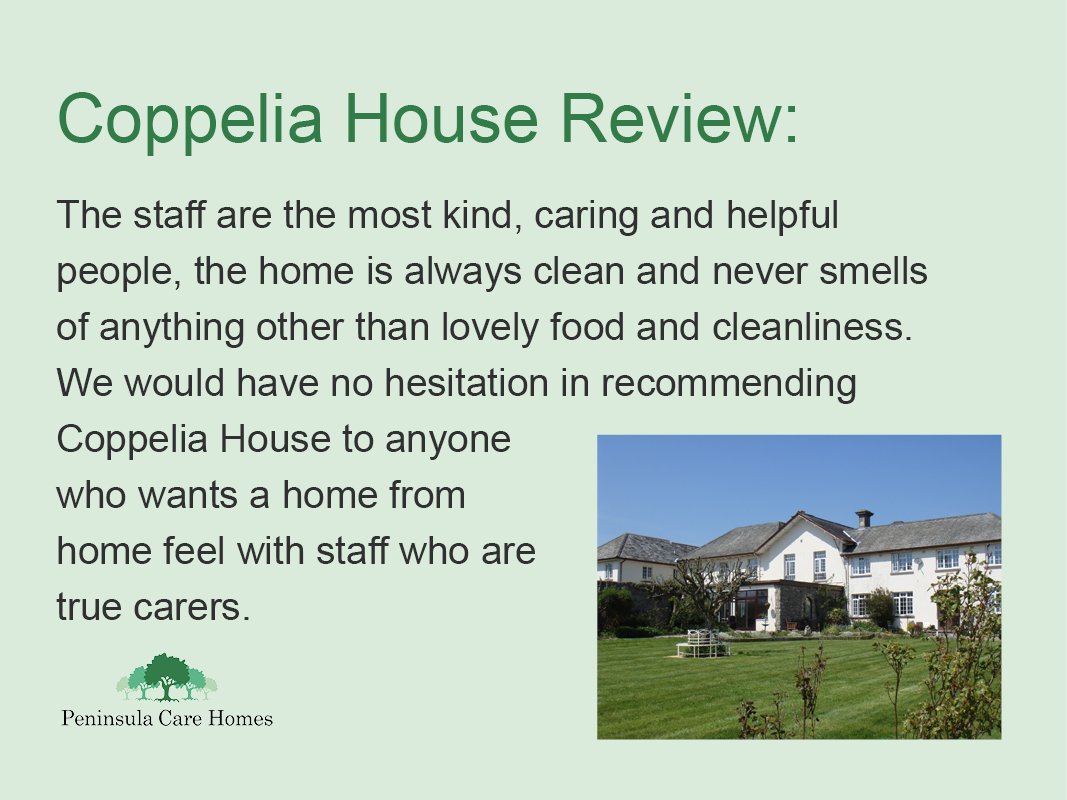 Coppelia House Review:

The staff are the most kind, caring and helpful people, the home is always clean and never smells of anything other than lovely food and cleanliness. We would have no hesitation in recommending Coppelia House to anyone who wants a home from home feel with staff who are true carers.

Peninsula Care Homes